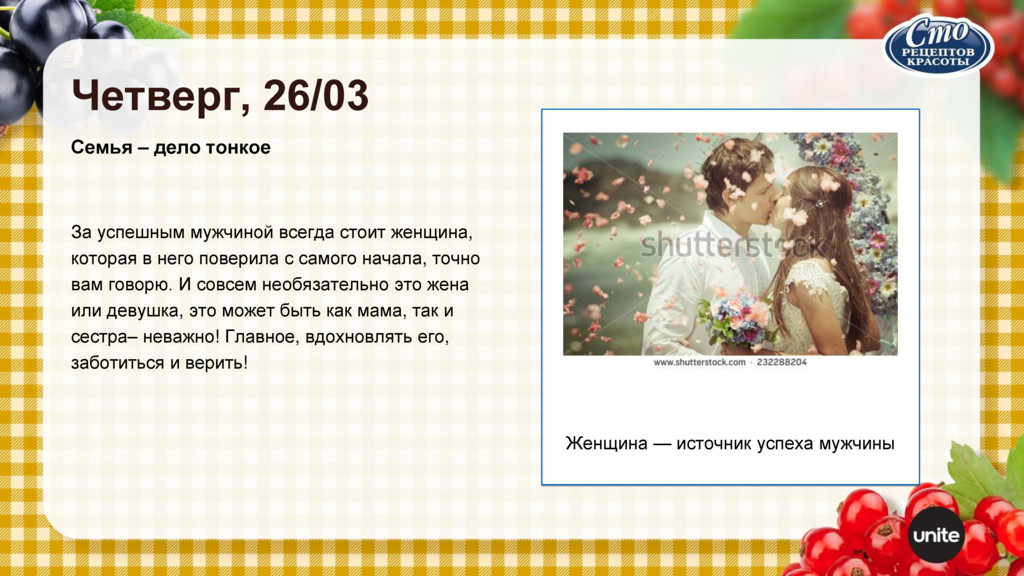 Сто
РЕЦЕПТОВ
КРАСОТЫ

Четверг, 26/03

Семья – дело тонкое

За успешным мужчиной всегда стоит женщина, которая в него поверила с самого начала, точно вам говорю. И совсем необязательно это жена или девушка, это может быть как мама, так и сестра– неважно! Главное, вдохновлять его, заботиться и верить!

shutterstock
www.shutterstock.com · 232288204

Женщина — источник успеха мужчины

unite